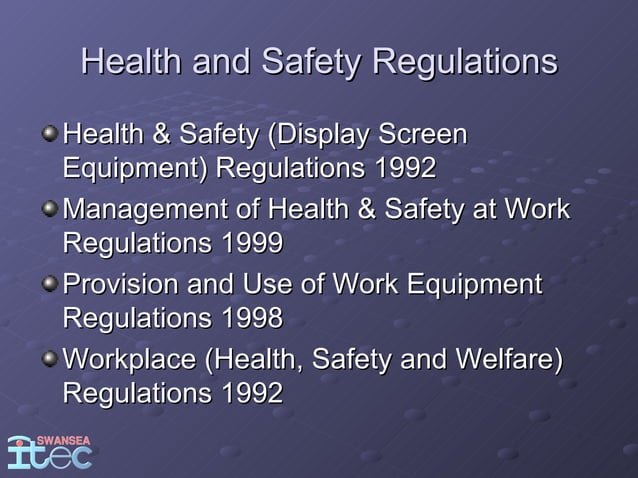 Health and Safety Regulations

Health & Safety (Display Screen Equipment) Regulations 1992

Management of Health & Safety at Work Regulations 1999

Provision and Use of Work Equipment Regulations 1998

Workplace (Health, Safety and Welfare) Regulations 1992

SWANSEA
itec